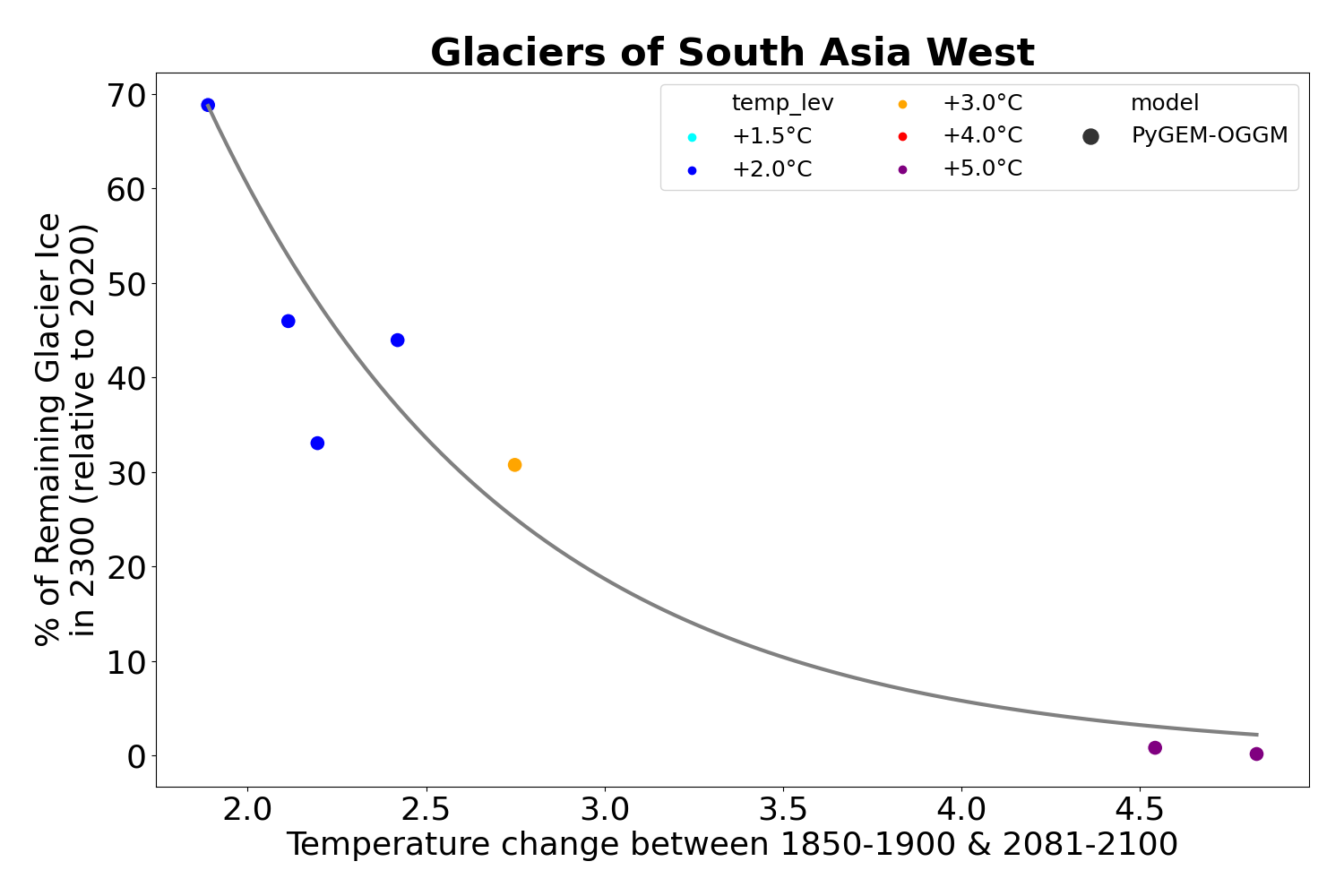 Glaciers of South Asia West

temp_lev
+1.5°C
+2.0°C
+3.0°C
+4.0°C
+5.0°C
model
PyGEM-OGGM

% of Remaining Glacier Ice in 2300 (relative to 2020)

70
60
50
40
30
20
10
0

2.0
2.5
3.0
3.5
4.0
4.5

Temperature change between 1850-1900 & 2081-2100